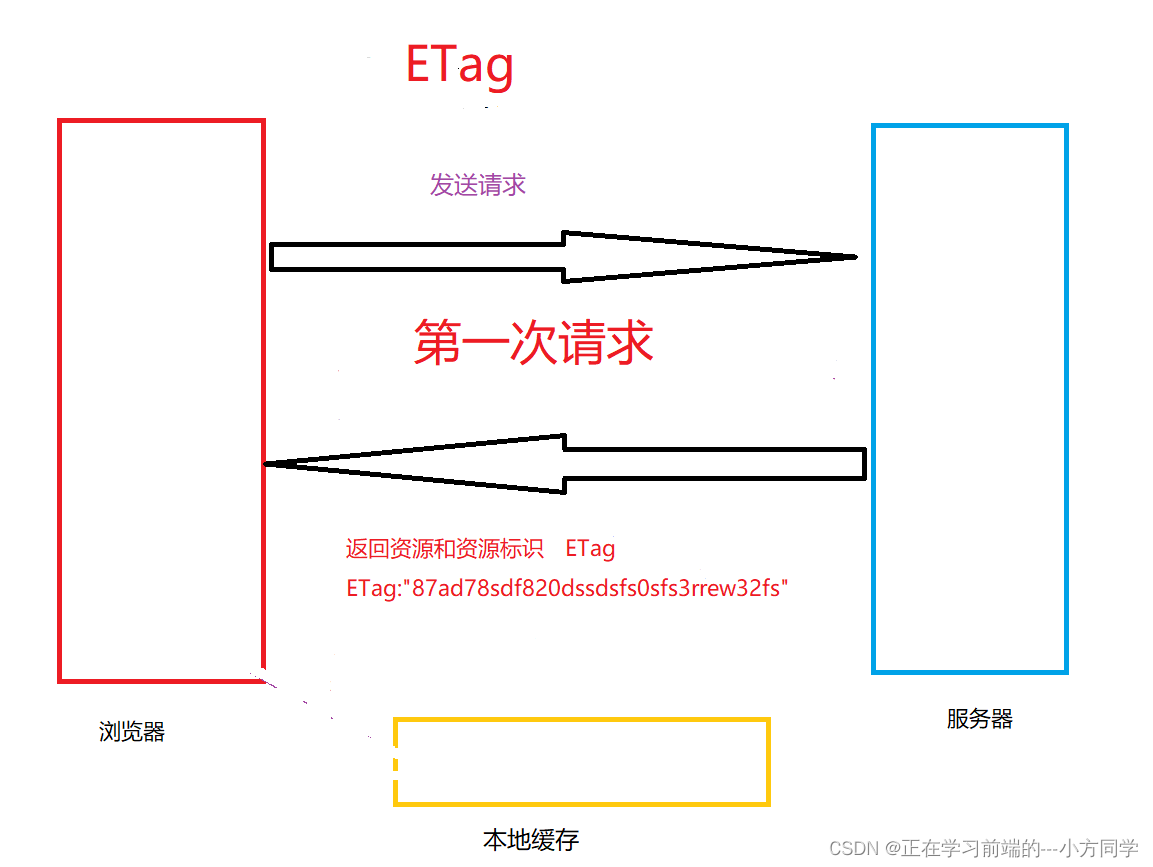 ETag

发送请求

第一次请求

返回资源和资源标识 ETag
ETag:"87ad78sdf820dssdsfs0sfs3rrew32fs"

浏览器

服务器

本地缓存

CSDN @正在学习前端的---小方同学